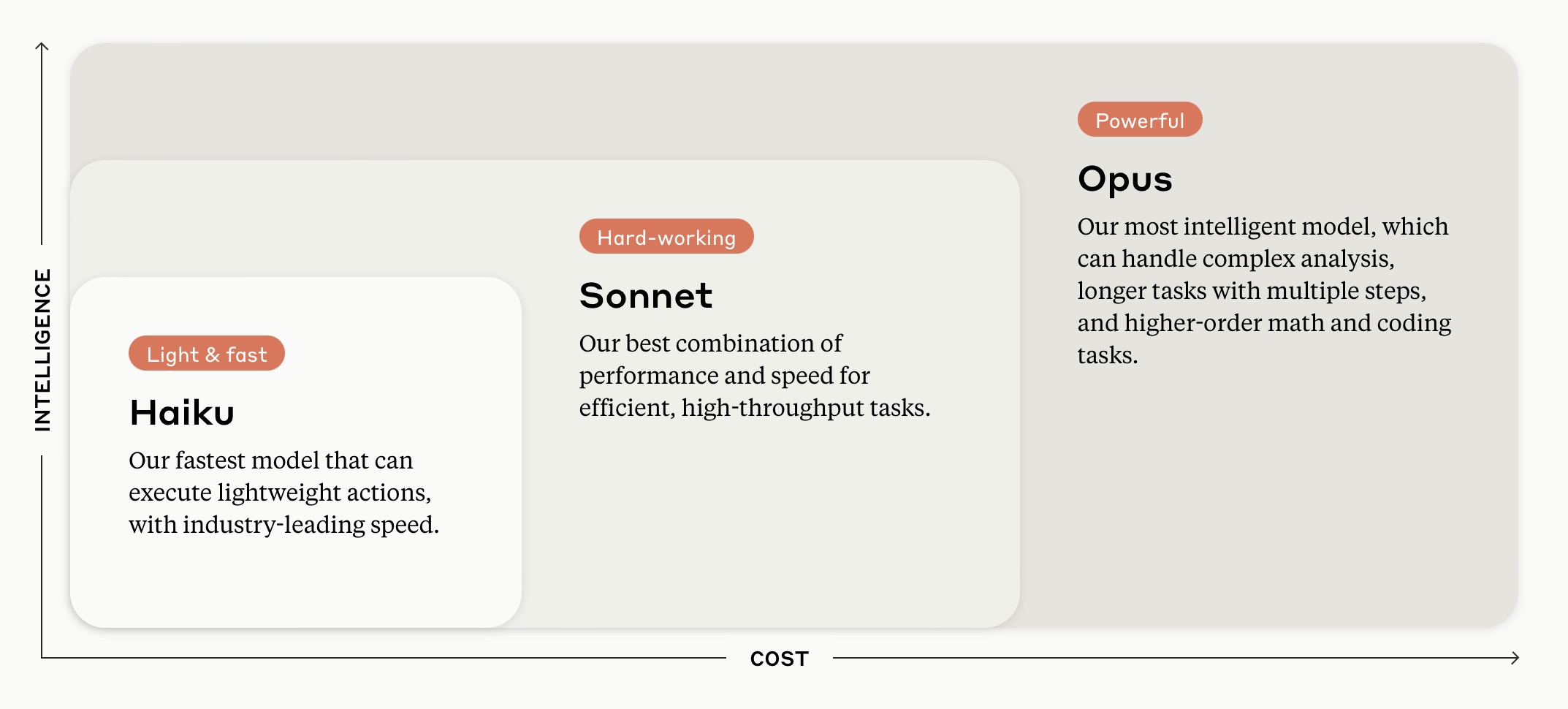 INTELLIGENCE

Light & fast

Haiku

Our fastest model that can execute lightweight actions, with industry-leading speed.

Hard-working

Sonnet

Our best combination of performance and speed for efficient, high-throughput tasks.

Powerful

Opus

Our most intelligent model, which can handle complex analysis, longer tasks with multiple steps, and higher-order math and coding tasks.

COST